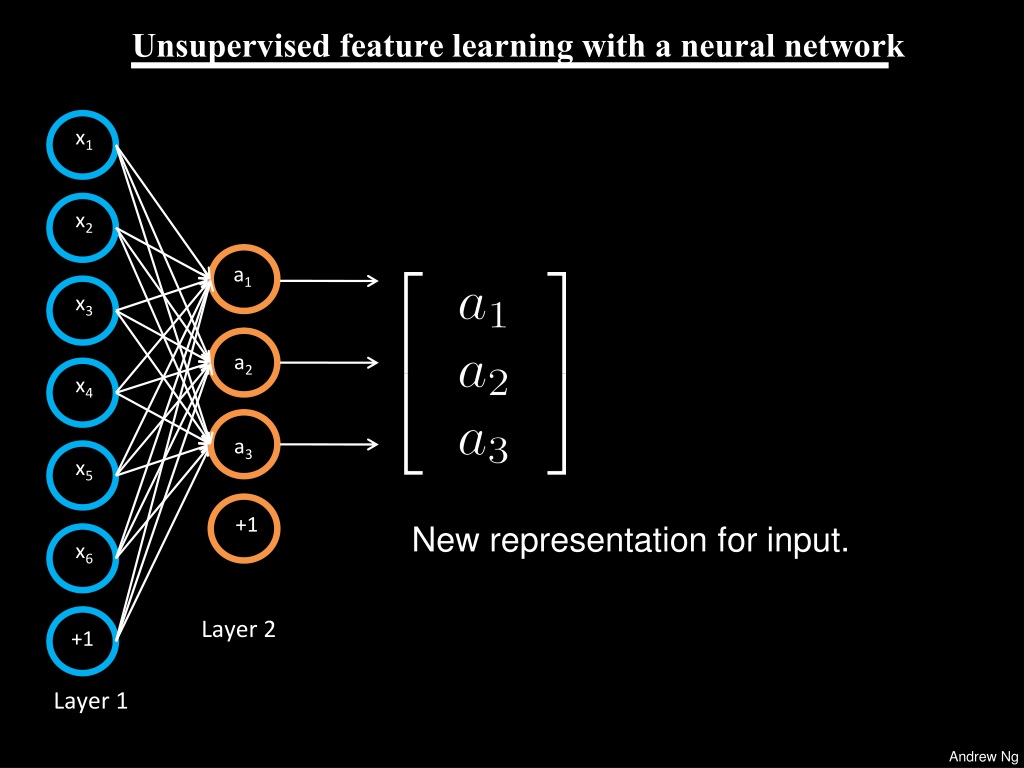 Unsupervised feature learning with a neural network

$x_1$

$x_2$

$x_3$

$x_4$

$x_5$

$x_6$

+1

Layer 1

$a_1$

$a_2$

$a_3$

+1

Layer 2

$\begin{bmatrix} a_1 \\ a_2 \\ a_3 \end{bmatrix}$

New representation for input.

Andrew Ng